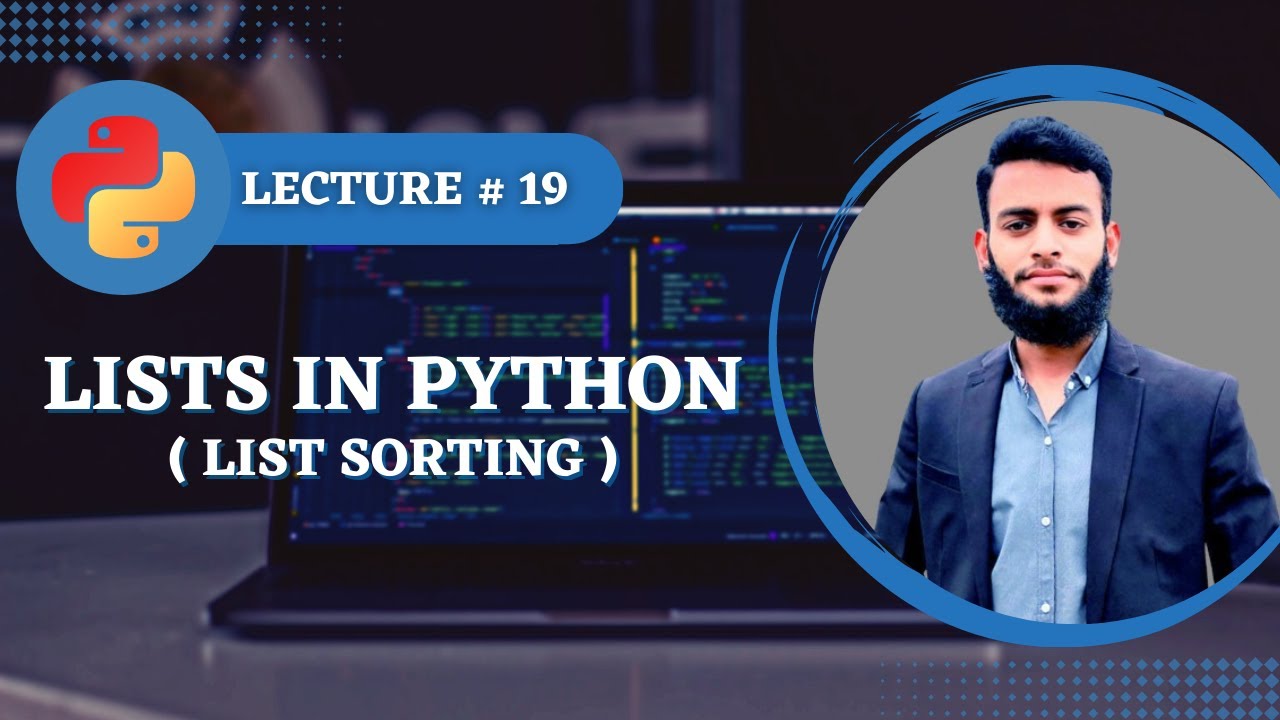 LECTURE # 19

LISTS IN PYTHON
( LIST SORTING )